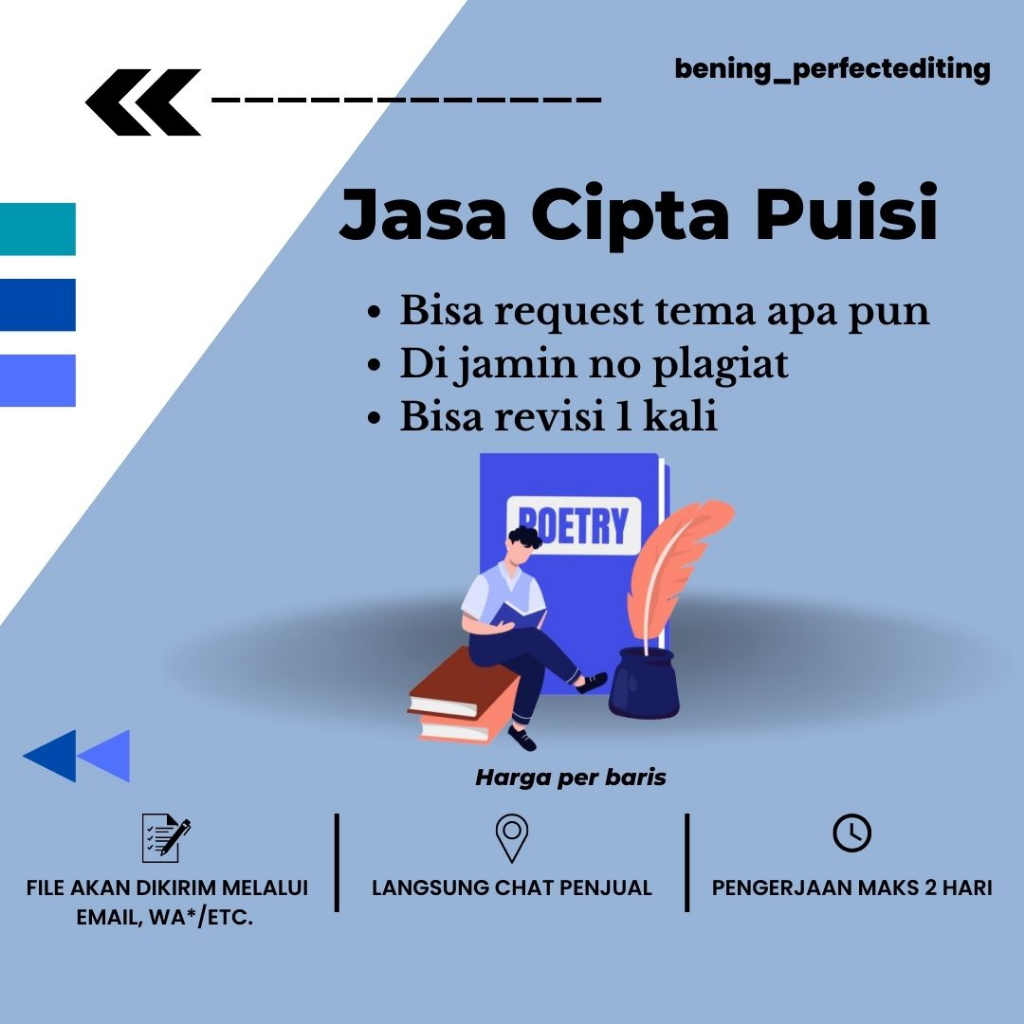 bening_perfectediting

Jasa Cipta Puisi

• Bisa request tema apa pun
• Di jamin no plagiat
• Bisa revisi 1 kali

POETRY

Harga per baris

FILE AKAN DIKIRIM MELALUI EMAIL, WA*/ETC.

LANGSUNG CHAT PENJUAL

PENGERJAAN MAKS 2 HARI